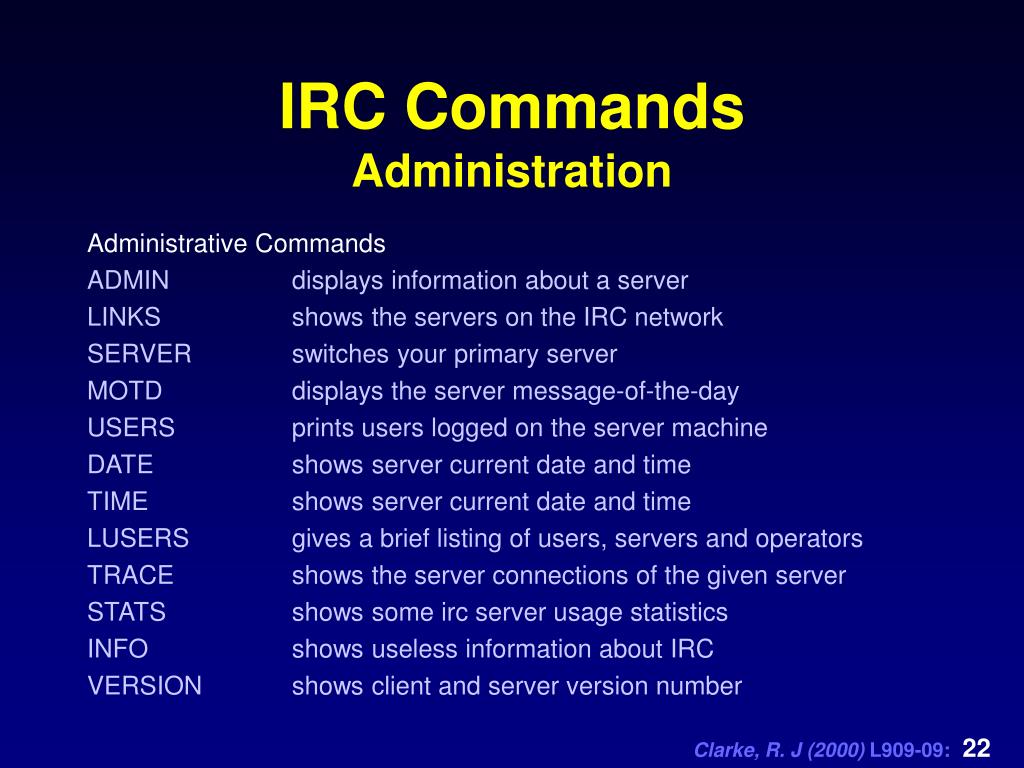 IRC Commands
Administration

Administrative Commands

| | |
|---|---|
| ADMIN | displays information about a server |
| LINKS | shows the servers on the IRC network |
| SERVER | switches your primary server |
| MOTD | displays the server message-of-the-day |
| USERS | prints users logged on the server machine |
| DATE | shows server current date and time |
| TIME | shows server current date and time |
| LUSERS | gives a brief listing of users, servers and operators |
| TRACE | shows the server connections of the given server |
| STATS | shows some irc server usage statistics |
| INFO | shows useless information about IRC |
| VERSION | shows client and server version number |

Clarke, R. J (2000) L909-09: 22